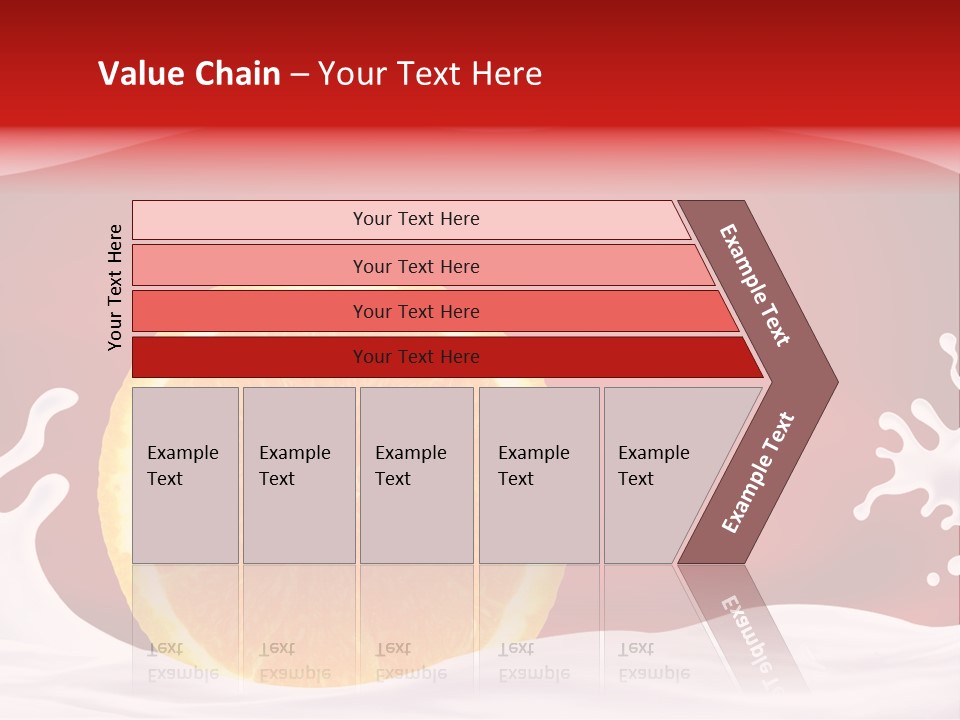 Value Chain – Your Text Here

Your Text Here

Your Text Here

Your Text Here

Your Text Here

Your Text Here

Example Text

Example Text

Example Text

Example Text

Example Text

Example Text

Example Text